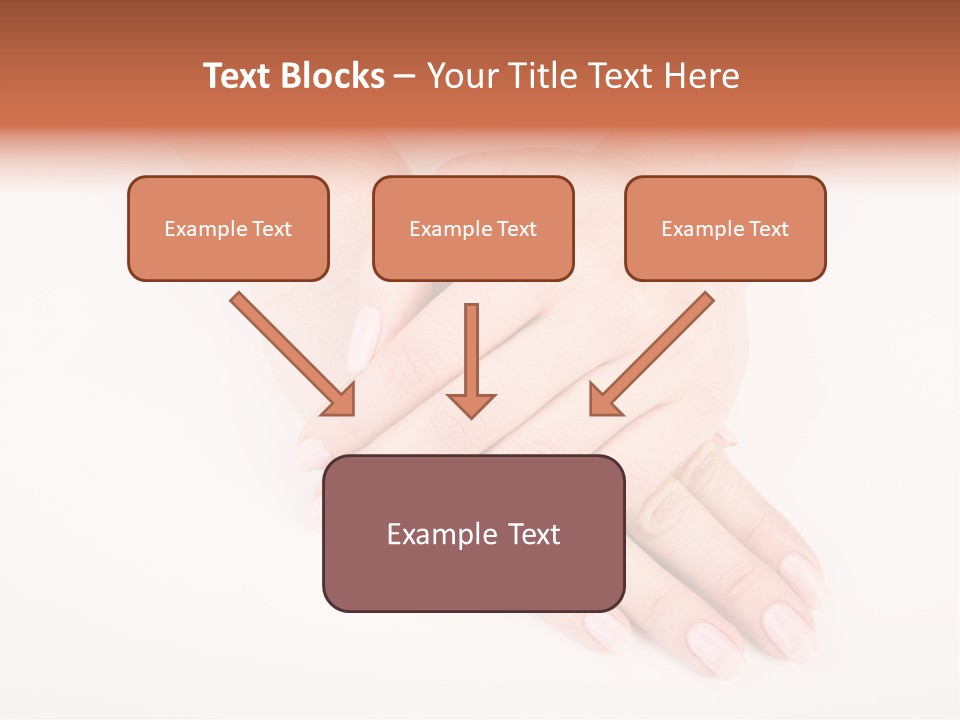 Text Blocks – Your Title Text Here

Example Text

Example Text

Example Text

Example Text